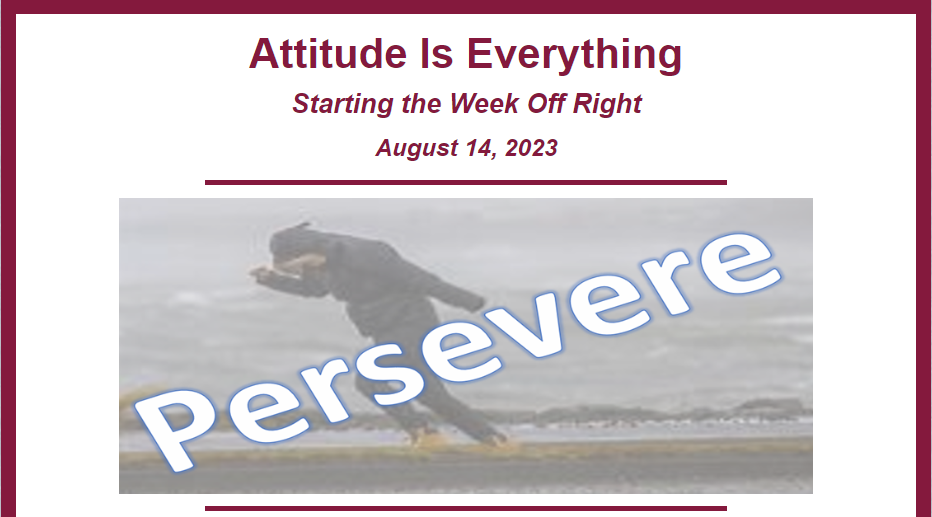 Attitude Is Everything

Starting the Week Off Right

August 14, 2023

Persevere